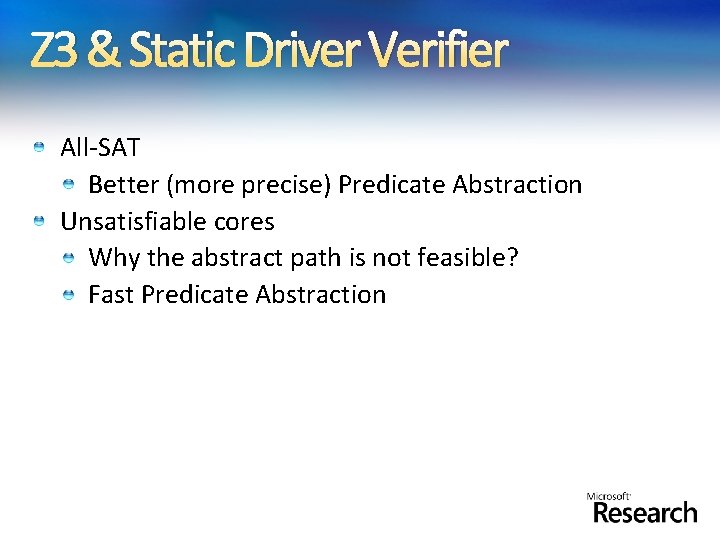 Z3 & Static Driver Verifier

All-SAT

Better (more precise) Predicate Abstraction

Unsatisfiable cores

Why the abstract path is not feasible?

Fast Predicate Abstraction

Microsoft
Research